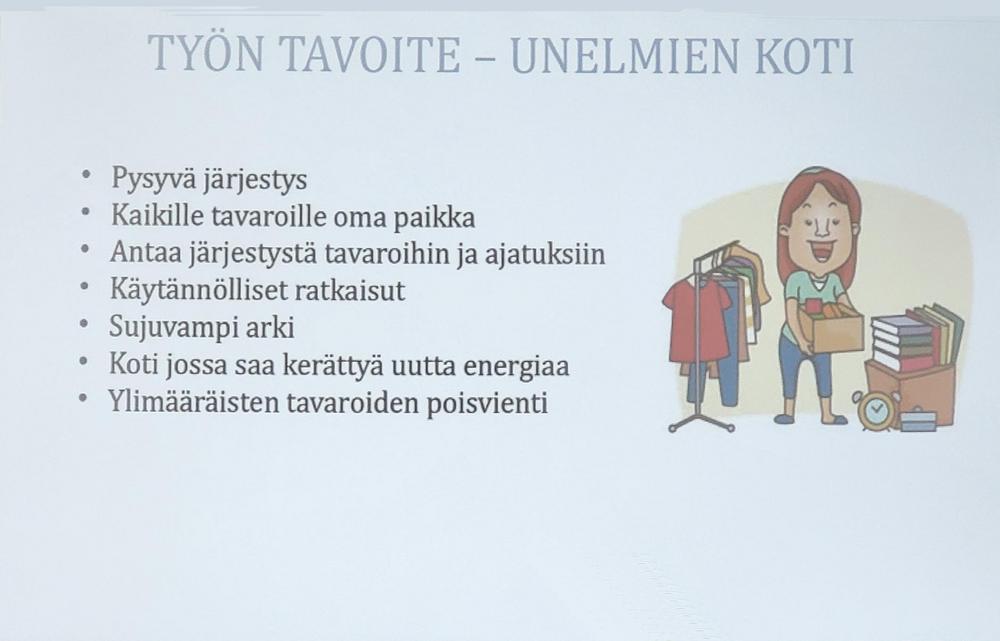 TYÖN TAVOITE – UNELMIEN KOTI

• Pysyvä järjestys
• Kaikille tavaroille oma paikka
• Antaa järjestystä tavaroihin ja ajatuksiin
• Käytännölliset ratkaisut
• Sujuvampi arki
• Koti jossa saa kerättyä uutta energiaa
• Ylimääräisten tavaroiden poisvienti